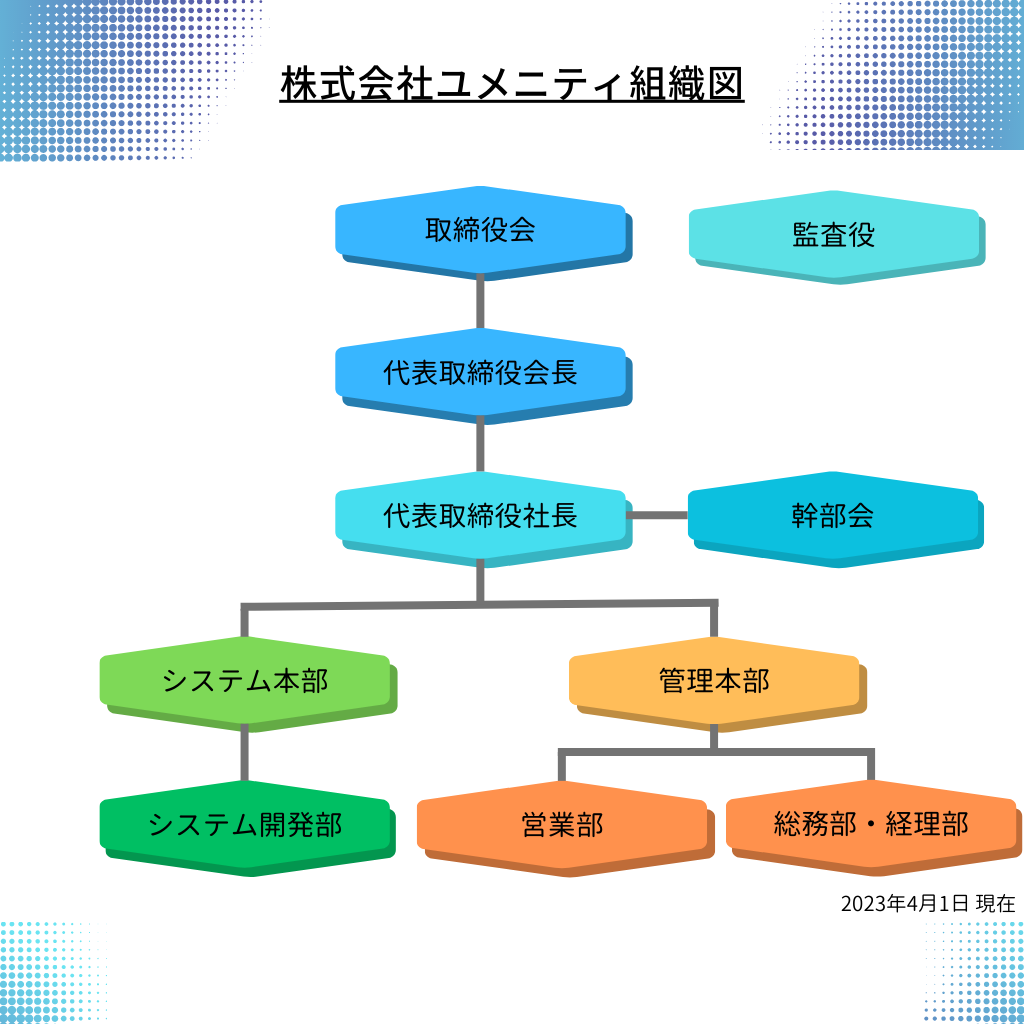 株式会社ユメニティ組織図

取締役会

監査役

代表取締役会長

代表取締役社長

幹部会

システム本部

管理本部

システム開発部

営業部

総務部・経理部

2023年4月1日 現在